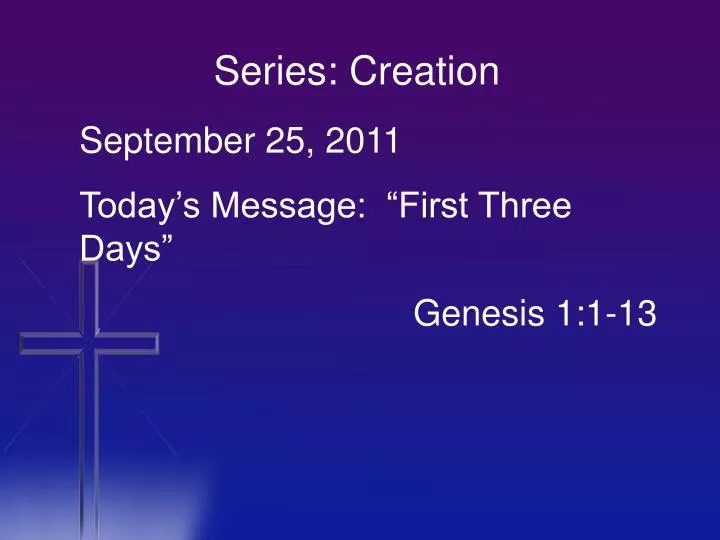 Series: Creation

September 25, 2011

Today’s Message: “First Three Days”

Genesis 1:1-13